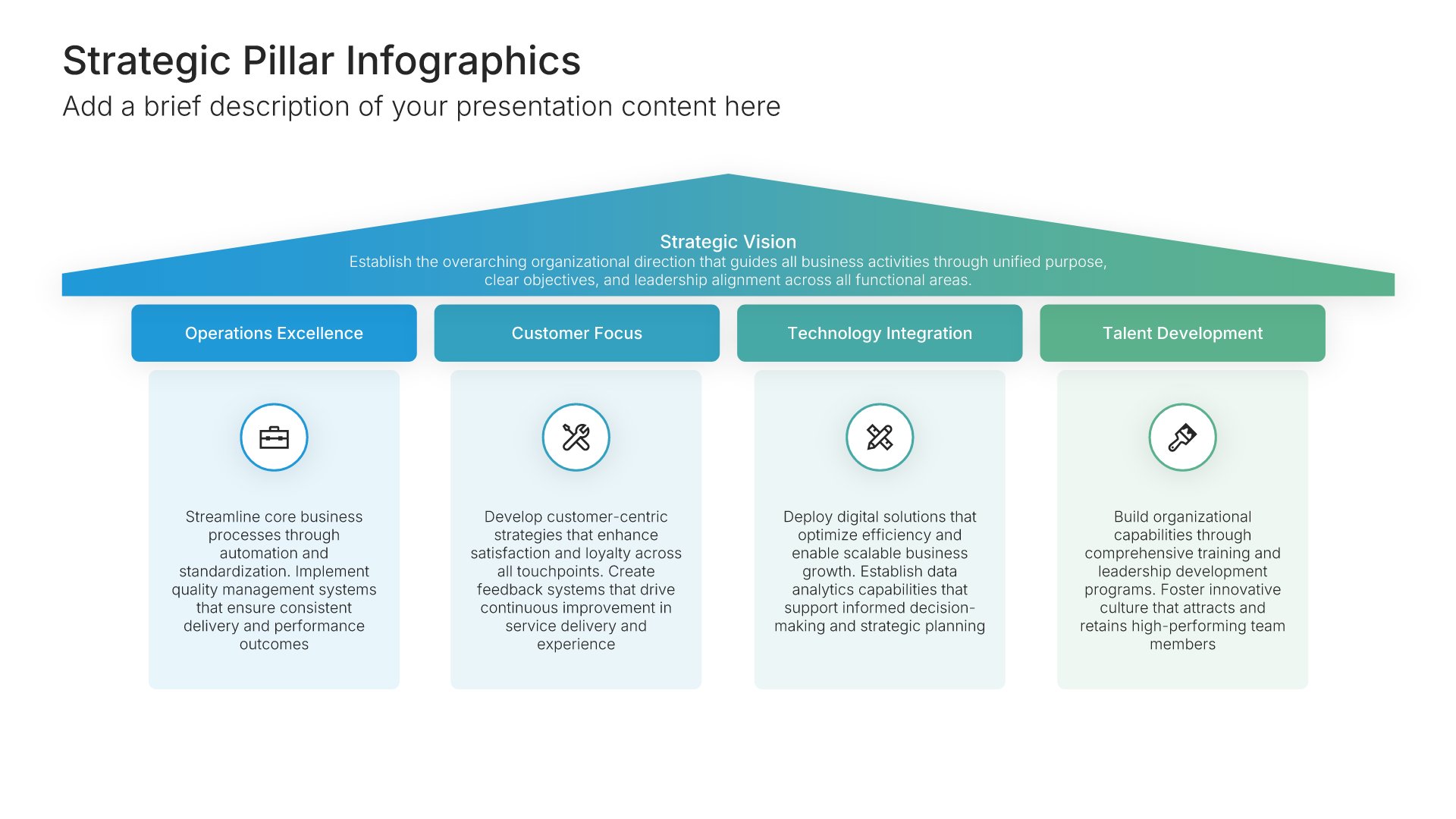 Strategic Pillar Infographics
Add a brief description of your presentation content here

Strategic Vision
Establish the overarching organizational direction that guides all business activities through unified purpose, clear objectives, and leadership alignment across all functional areas.

Operations Excellence

Streamline core business processes through automation and standardization. Implement quality management systems that ensure consistent delivery and performance outcomes

Customer Focus

Develop customer-centric strategies that enhance satisfaction and loyalty across all touchpoints. Create feedback systems that drive continuous improvement in service delivery and experience

Technology Integration

Deploy digital solutions that optimize efficiency and enable scalable business growth. Establish data analytics capabilities that support informed decision-making and strategic planning

Talent Development

Build organizational capabilities through comprehensive training and leadership development programs. Foster innovative culture that attracts and retains high-performing team members